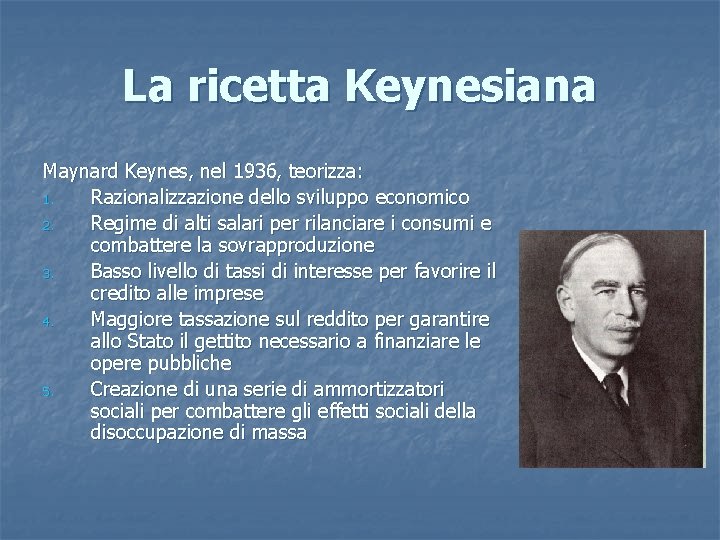 La ricetta Keynesiana

Maynard Keynes, nel 1936, teorizza:
1. Razionalizzazione dello sviluppo economico
2. Regime di alti salari per rilanciare i consumi e combattere la sovrapproduzione
3. Basso livello di tassi di interesse per favorire il credito alle imprese
4. Maggiore tassazione sul reddito per garantire allo Stato il gettito necessario a finanziare le opere pubbliche
5. Creazione di una serie di ammortizzatori sociali per combattere gli effetti sociali della disoccupazione di massa